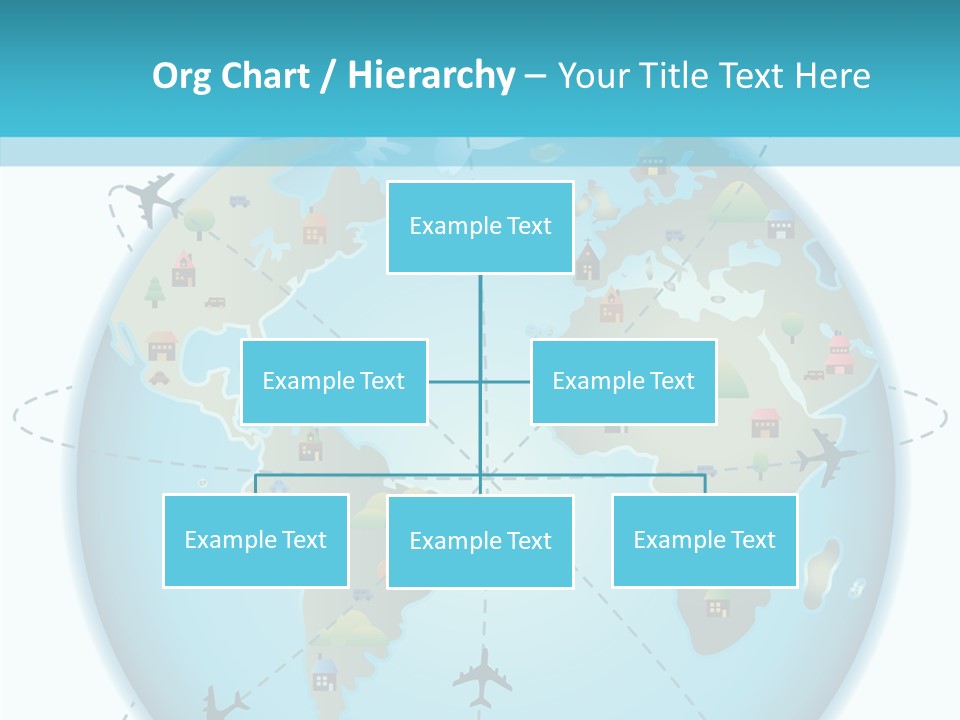 Org Chart / Hierarchy – Your Title Text Here

Example Text

Example Text

Example Text

Example Text

Example Text

Example Text